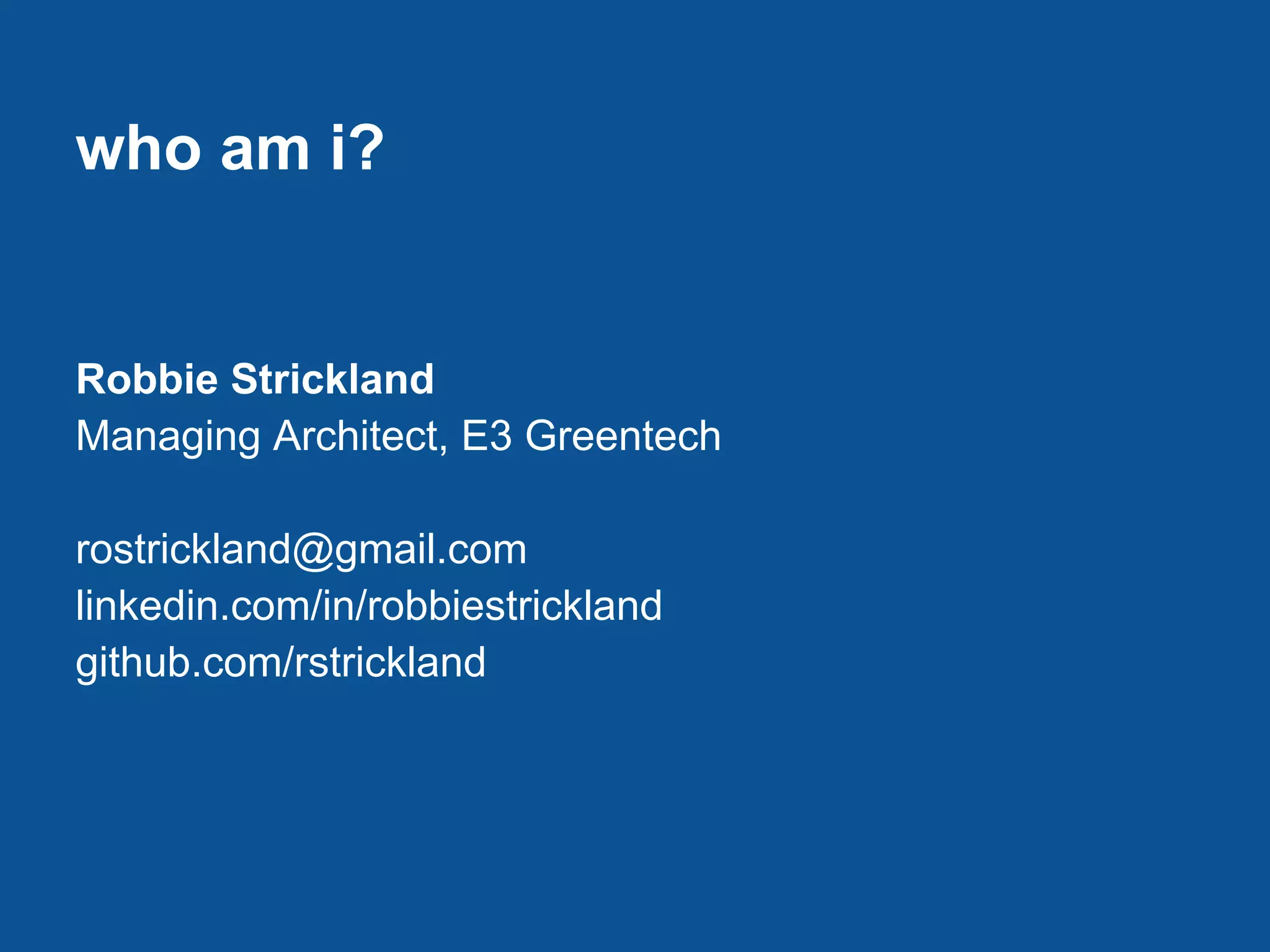 who am i?

Robbie Strickland
Managing Architect, E3 Greentech

rostrickland@gmail.com
linkedin.com/in/robbiestrickland
github.com/rstrickland